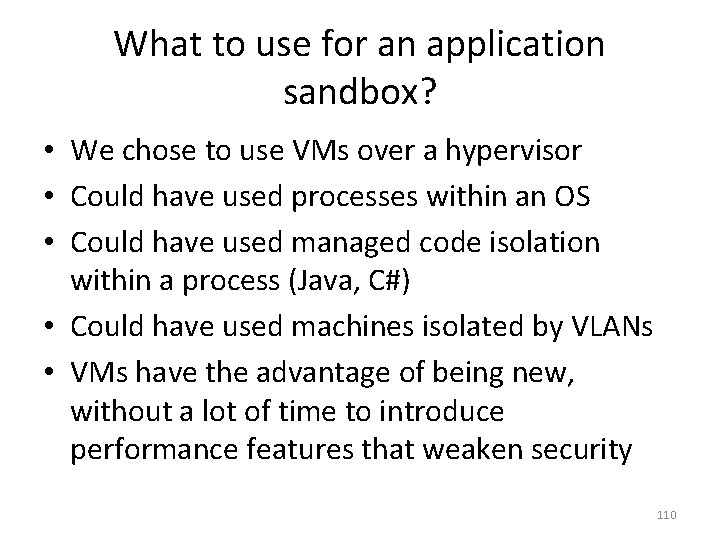 What to use for an application sandbox?

• We chose to use VMs over a hypervisor
• Could have used processes within an OS
• Could have used managed code isolation within a process (Java, C#)
• Could have used machines isolated by VLANs
• VMs have the advantage of being new, without a lot of time to introduce performance features that weaken security

110